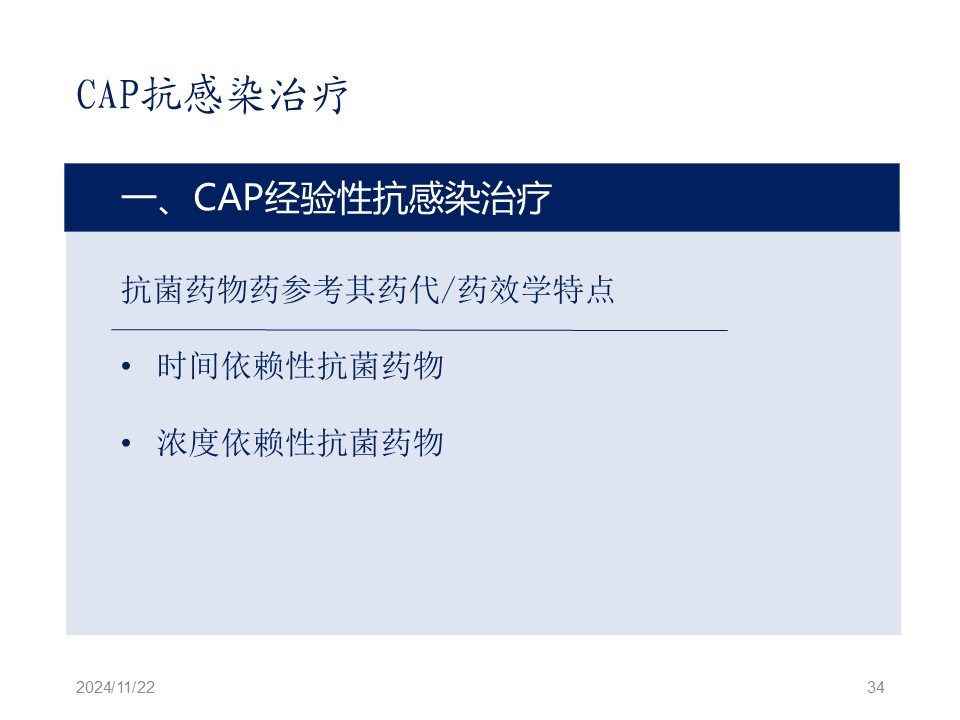 CAP抗感染治疗

一、CAP经验性抗感染治疗

抗菌药物药参考其药代/药效学特点

• 时间依赖性抗菌药物

• 浓度依赖性抗菌药物

2024/11/22

34